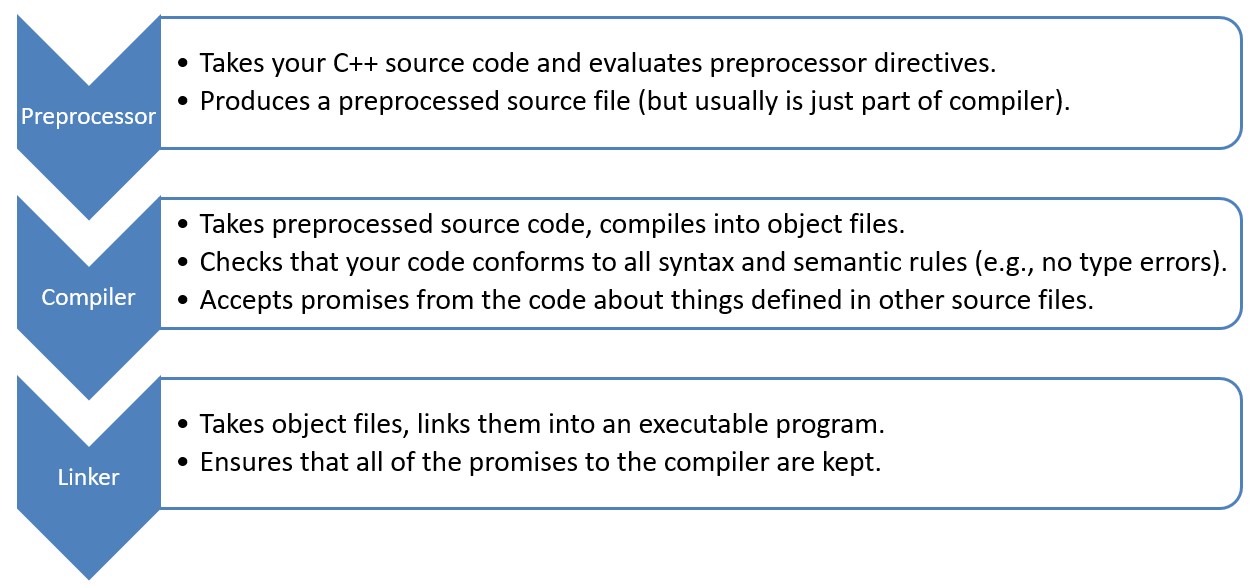 Preprocessor

• Takes your C++ source code and evaluates preprocessor directives.
• Produces a preprocessed source file (but usually is just part of compiler).

Compiler

• Takes preprocessed source code, compiles into object files.
• Checks that your code conforms to all syntax and semantic rules (e.g., no type errors).
• Accepts promises from the code about things defined in other source files.

Linker

• Takes object files, links them into an executable program.
• Ensures that all of the promises to the compiler are kept.